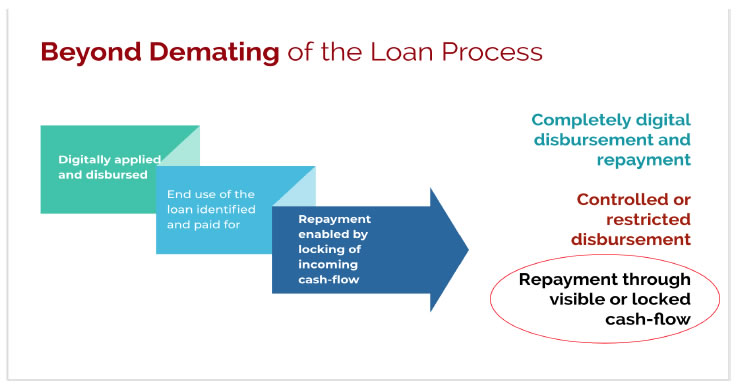 Beyond Demating of the Loan Process

Digitally applied and disbursed

End use of the loan identified and paid for

Repayment enabled by locking of incoming cash-flow

Completely digital disbursement and repayment

Controlled or restricted disbursement

Repayment through visible or locked cash-flow